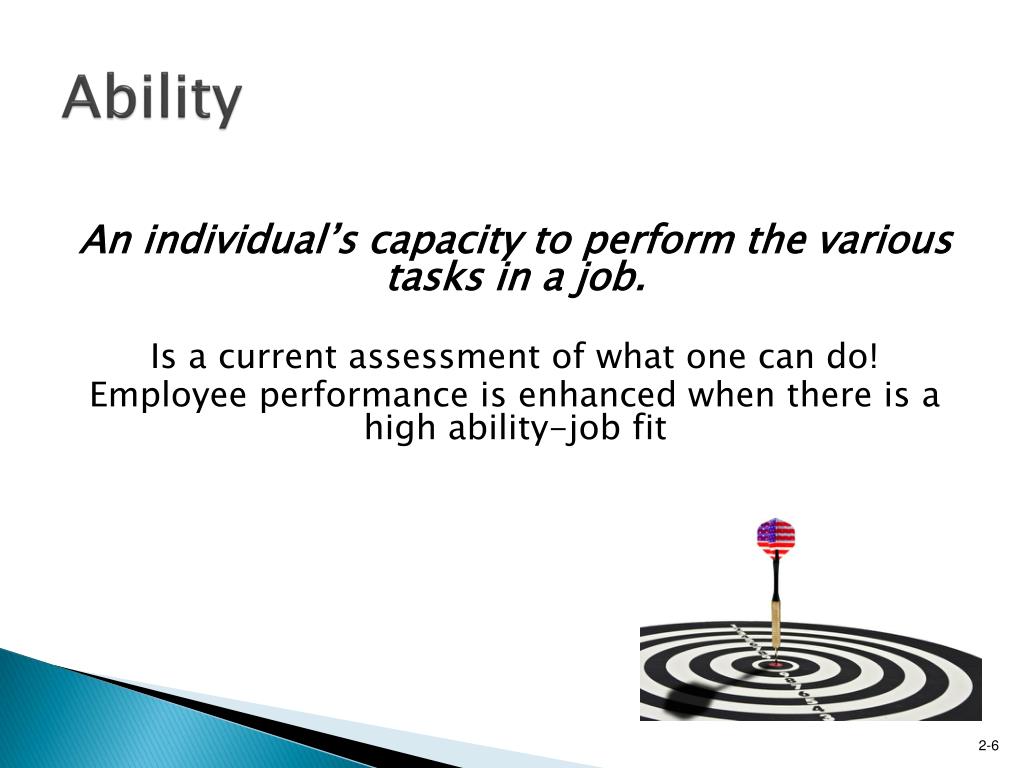 Ability

An individual's capacity to perform the various tasks in a job.

Is a current assessment of what one can do!

Employee performance is enhanced when there is a high ability-job fit

2-6